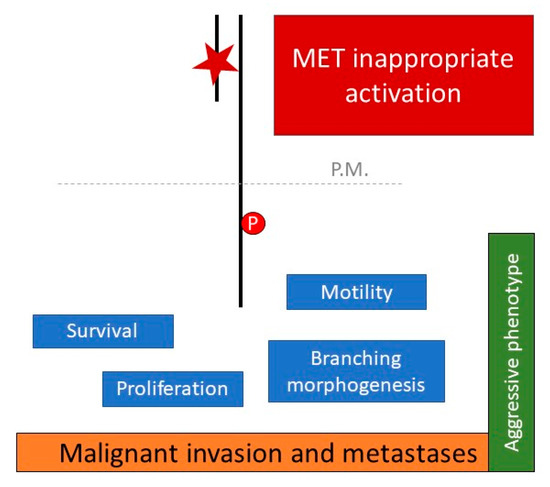 MET inappropriate activation

P.M.

P

Motility

Survival

Branching morphogenesis

Proliferation

Aggressive phenotype

Malignant invasion and metastases